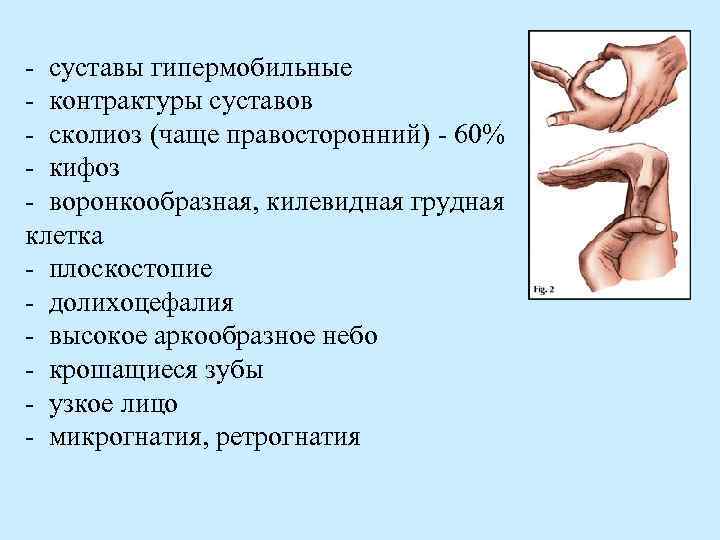 - суставы гипермобильные
- контрактуры суставов
- сколиоз (чаще правосторонний) - 60%
- кифоз
- воронкообразная, килевидная грудная клетка
- плоскостопие
- долихоцефалия
- высокое аркообразное небо
- крошащиеся зубы
- узкое лицо
- микрогнатия, ретрогнатия

Fig. 2